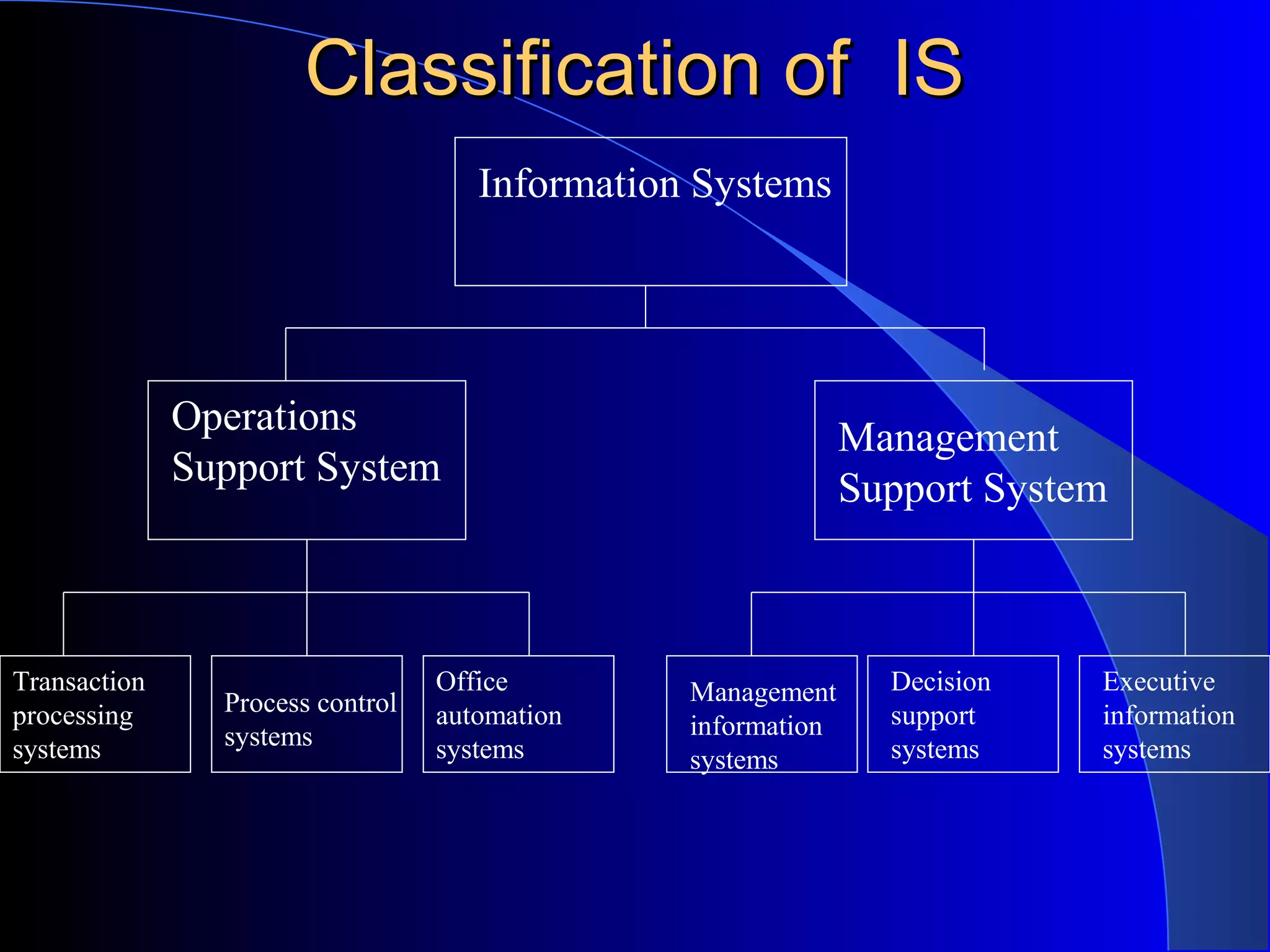 Classification of IS

Information Systems

Operations Support System

Management Support System

Transaction processing systems

Process control systems

Office automation systems

Management information systems

Decision support systems

Executive information systems